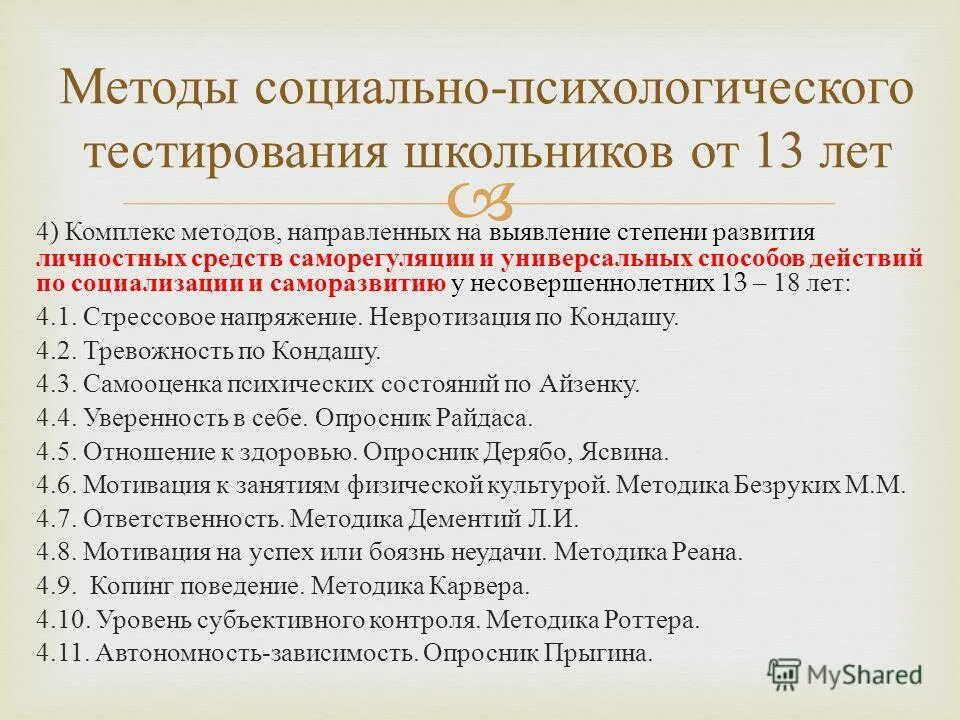 Методы социально-психологического тестирования школьников от 13 лет

4) Комплекс методов, направленных на выявление степени развития личностных средств саморегуляции и универсальных способов действий по социализации и саморазвитию у несовершеннолетних 13 – 18 лет:

4.1. Стрессовое напряжение. Невротизация по Кондашу.

4.2. Тревожность по Кондашу.

4.3. Самооценка психических состояний по Айзенку.

4.4. Уверенность в себе. Опросник Райдаса.

4.5. Отношение к здоровью. Опросник Дерябо, Ясвина.

4.6. Мотивация к занятиям физической культурой. Методика Безруких М.М.

4.7. Ответственность. Методика Дементий Л.И.

4.8. Мотивация на успех или боязнь неудачи. Методика Реана.

4.9. Копинг поведение. Методика Карвера.

4.10. Уровень субъективного контроля. Методика Роттера.

4.11. Автономность-зависимость. Опросник Прыгина.

MyShared